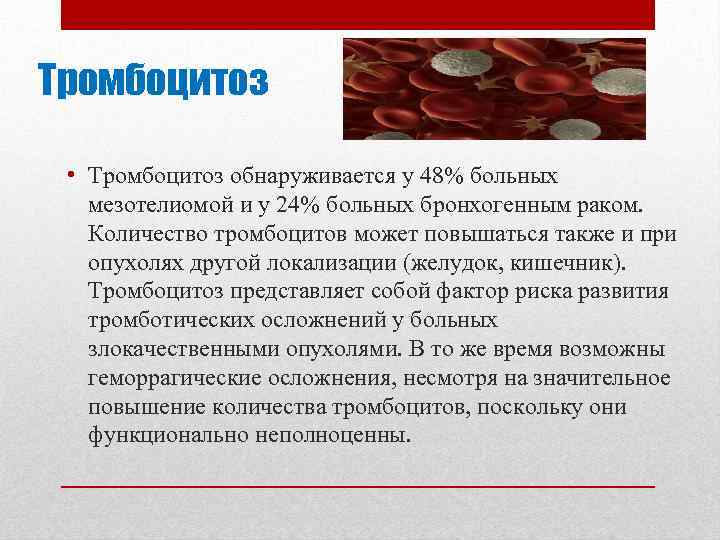 Тромбоцитоз

• Тромбоцитоз обнаруживается у 48% больных мезотелиомой и у 24% больных бронхогенным раком. Количество тромбоцитов может повышаться также и при опухолях другой локализации (желудок, кишечник). Тромбоцитоз представляет собой фактор риска развития тромботических осложнений у больных злокачественными опухолями. В то же время возможны геморрагические осложнения, несмотря на значительное повышение количества тромбоцитов, поскольку они функционально неполноценны.